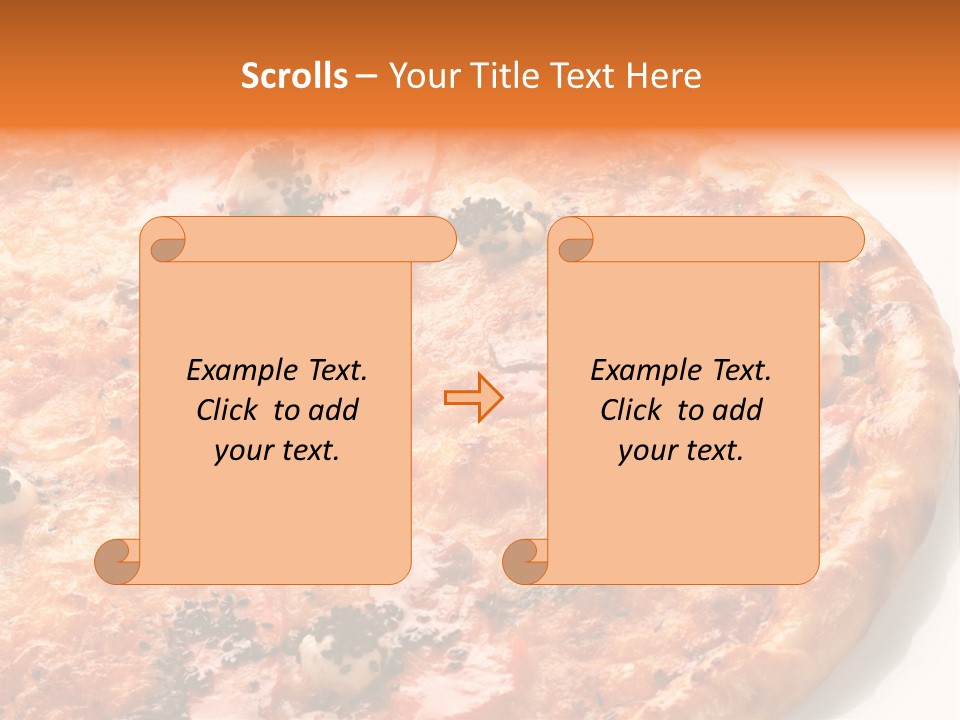 Scrolls – Your Title Text Here

Example Text. Click to add your text.

Example Text. Click to add your text.